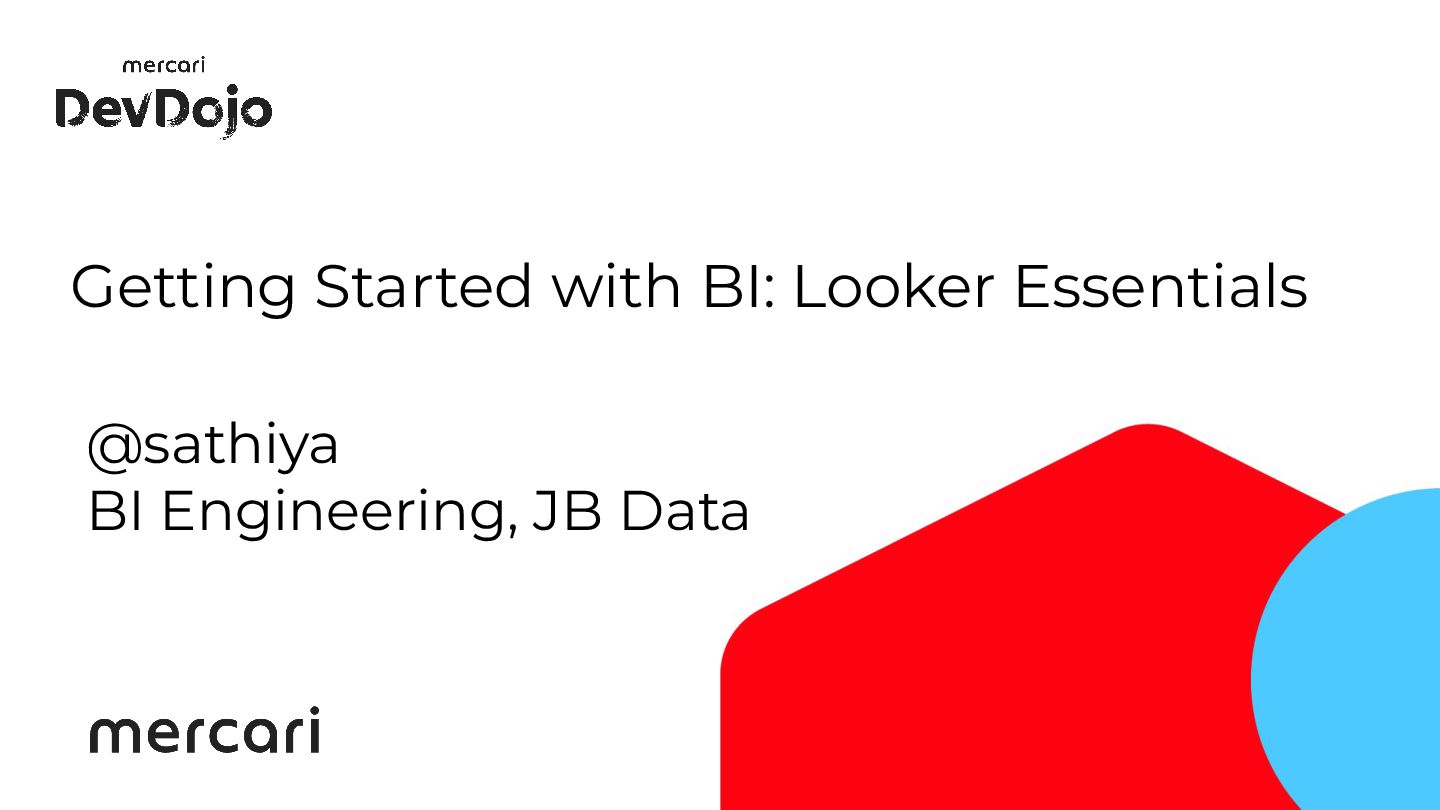 mercari
DevDojo

Getting Started with BI: Looker Essentials

@sathiya
BI Engineering, JB Data

mercari